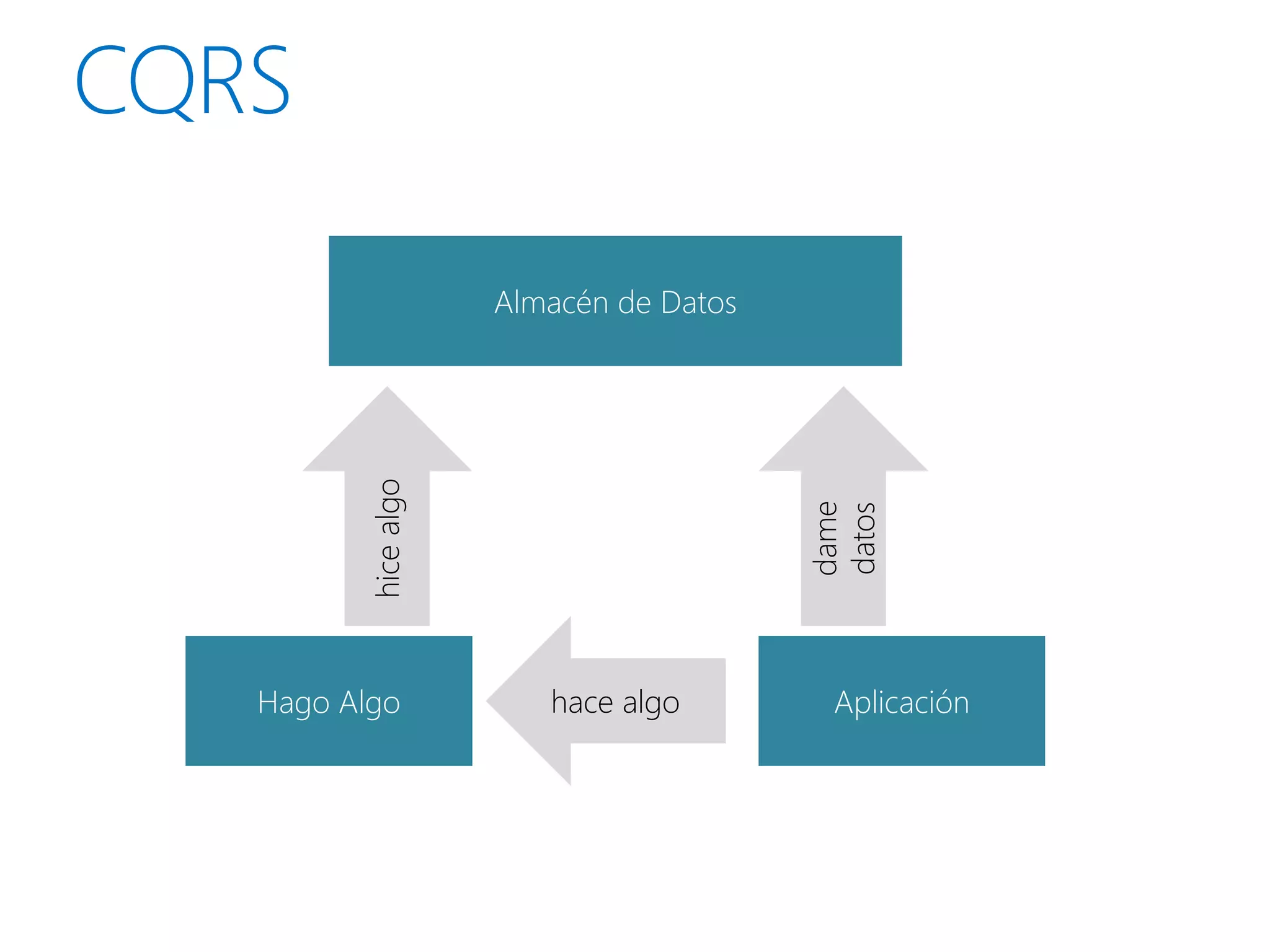 CQRS

Almacén de Datos

hice algo

dame datos

Hago Algo

hace algo

Aplicación